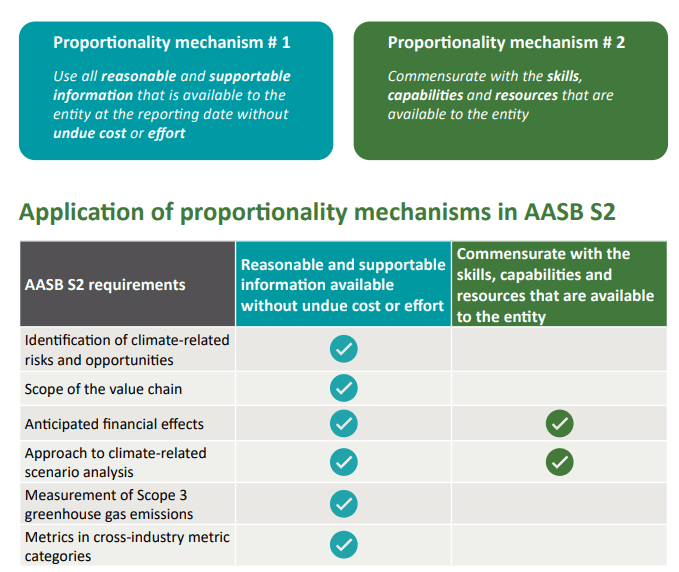 Proportionality mechanism # 1

Use all reasonable and supportable information that is available to the entity at the reporting date without undue cost or effort

Proportionality mechanism # 2

Commensurate with the skills, capabilities and resources that are available to the entity

Application of proportionality mechanisms in AASB S2

| AASB S2 requirements | Reasonable and supportable information available without undue cost or effort | Commensurate with the skills, capabilities and resources that are available to the entity |
|---|---|---|
| Identification of climate-related risks and opportunities | ✓ | |
| Scope of the value chain | ✓ | |
| Anticipated financial effects | ✓ | ✓ |
| Approach to climate-related scenario analysis | ✓ | ✓ |
| Measurement of Scope 3 greenhouse gas emissions | ✓ | |
| Metrics in cross-industry metric categories | ✓ | |